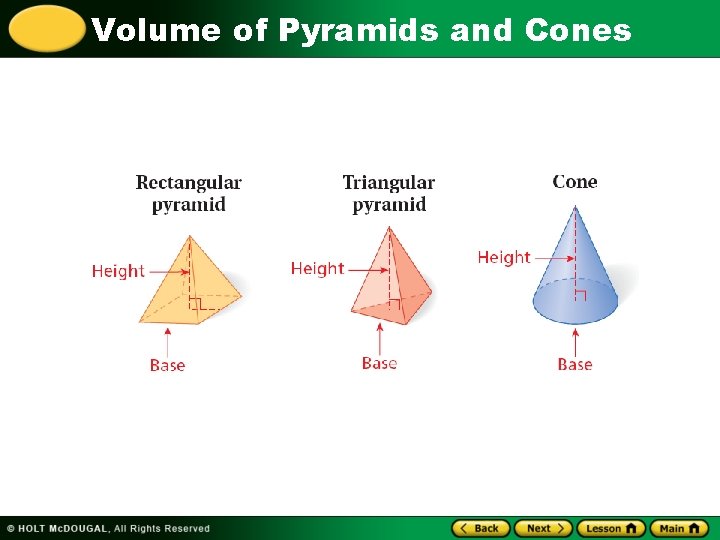 Volume of Pyramids and Cones

Rectangular pyramid

Height

Base

Triangular pyramid

Height

Base

Cone

Height

Base

© HOLT McDOUGAL, All Rights Reserved

Back Next Lesson Main